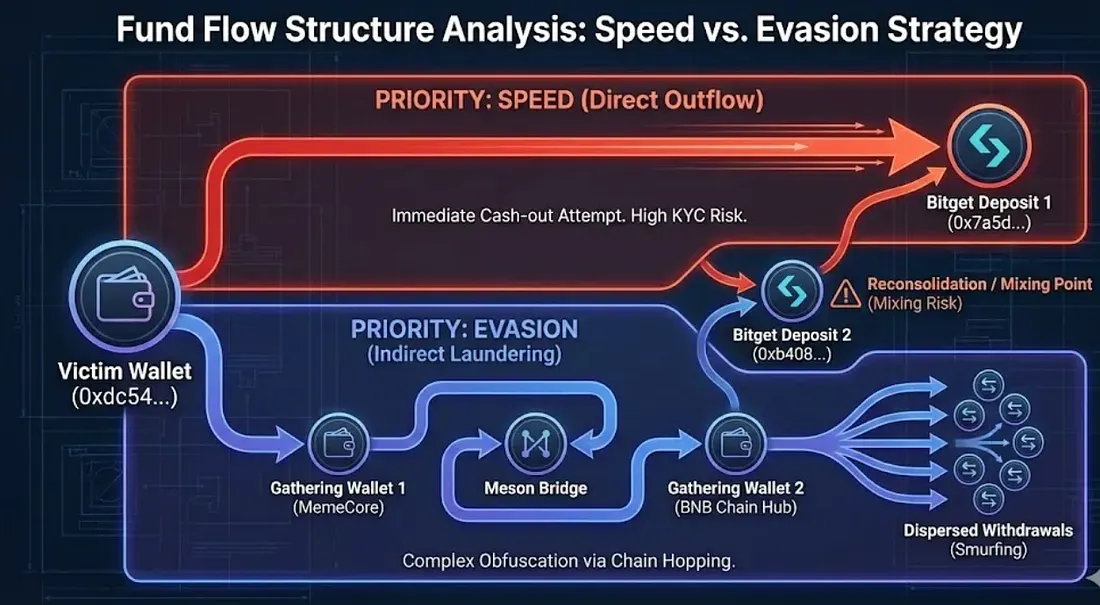 Fund Flow Structure Analysis: Speed vs. Evasion Strategy

PRIORITY: SPEED (Direct Outflow)

Immediate Cash-out Attempt. High KYC Risk.

Bitget Deposit 1
(0x7a5d...)

Reconsolidation / Mixing Point
(Mixing Risk)

Bitget Deposit 2
(0xb408...)

PRIORITY: EVASION
(Indirect Laundering)

Victim Wallet
(0xdc54...)

Gathering Wallet 1
(MemeCore)

Meson Bridge

Gathering Wallet 2
(BNB Chain Hub)

Dispersed Withdrawals
(Smurfing)

Complex Obfuscation via Chain Hopping.